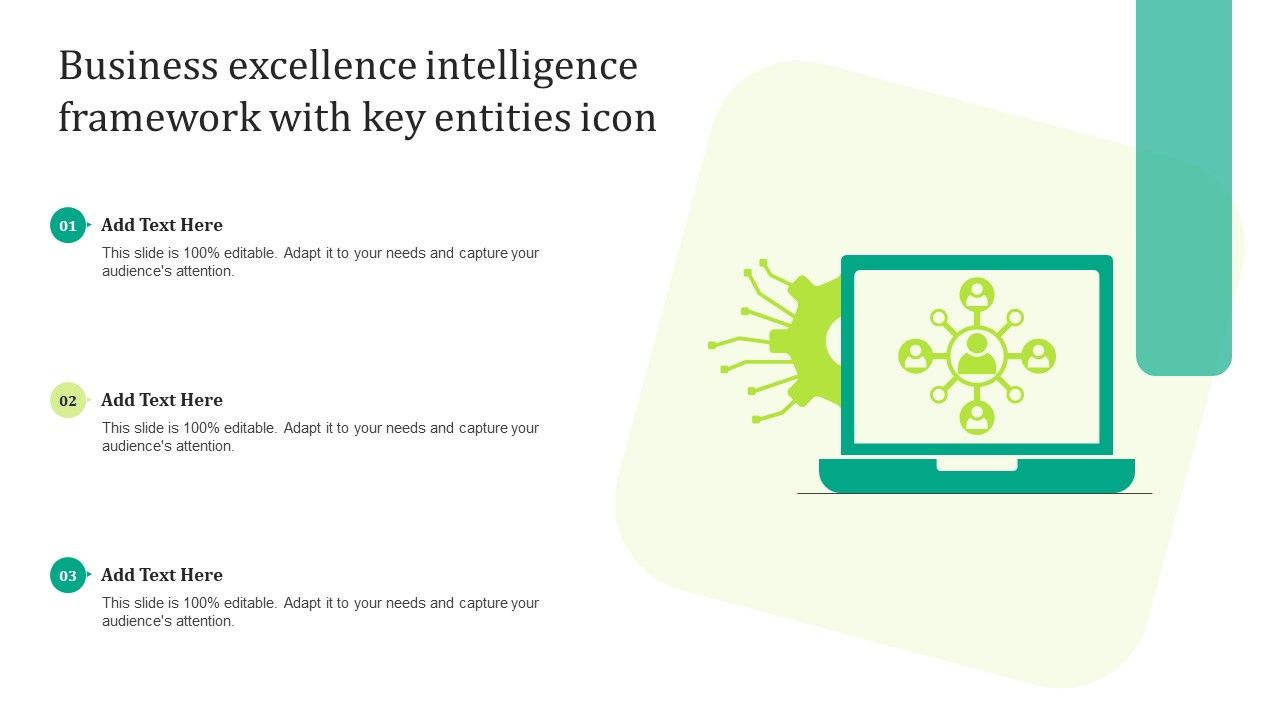 Business excellence intelligence framework with key entities icon

01 Add Text Here
This slide is 100% editable. Adapt it to your needs and capture your audience's attention.

02 Add Text Here
This slide is 100% editable. Adapt it to your needs and capture your audience's attention.

03 Add Text Here
This slide is 100% editable. Adapt it to your needs and capture your audience's attention.